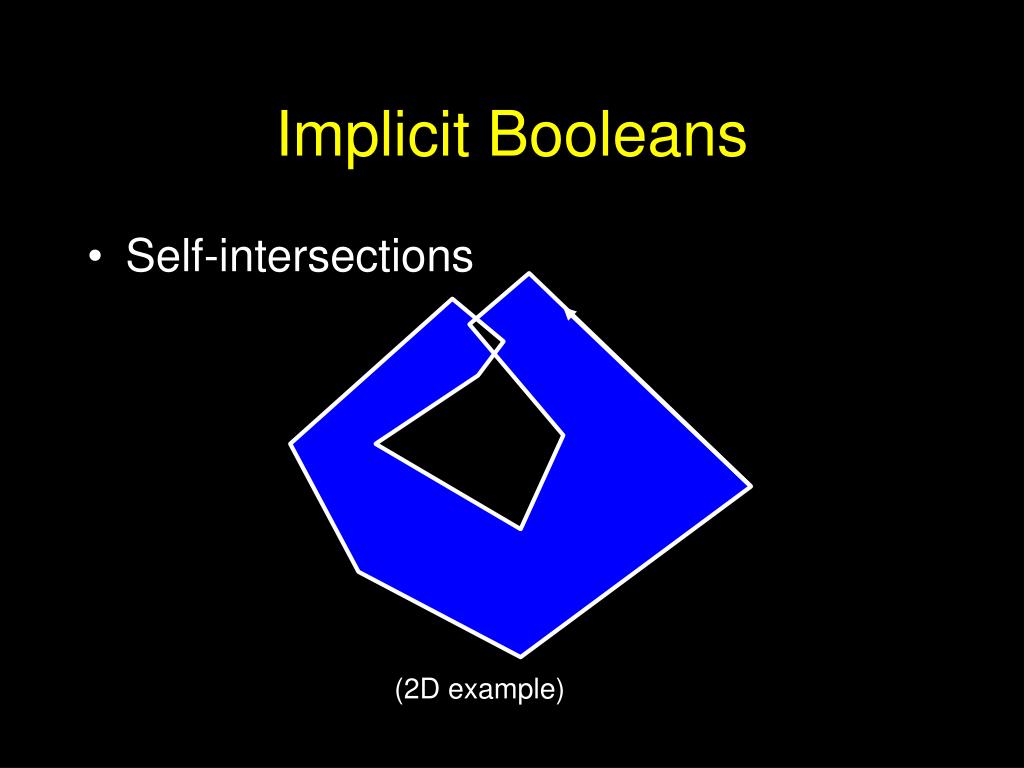 Implicit Booleans

• Self-intersections

(2D example)